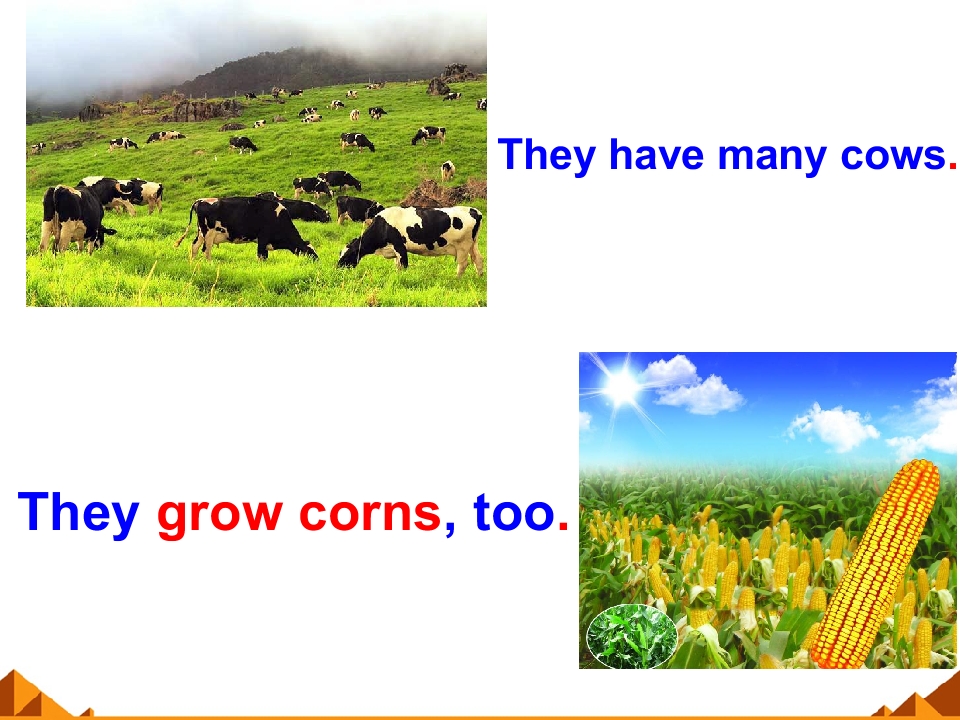 They have many cows.

They grow corns, too.